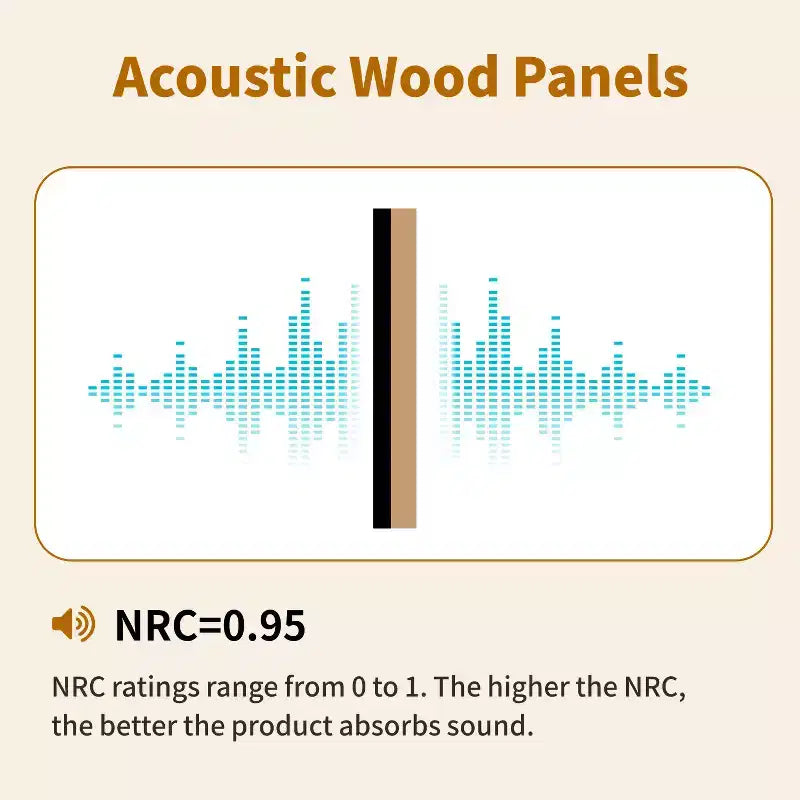 Acoustic Wood Panels

NRC=0.95

NRC ratings range from 0 to 1. The higher the NRC, the better the product absorbs sound.